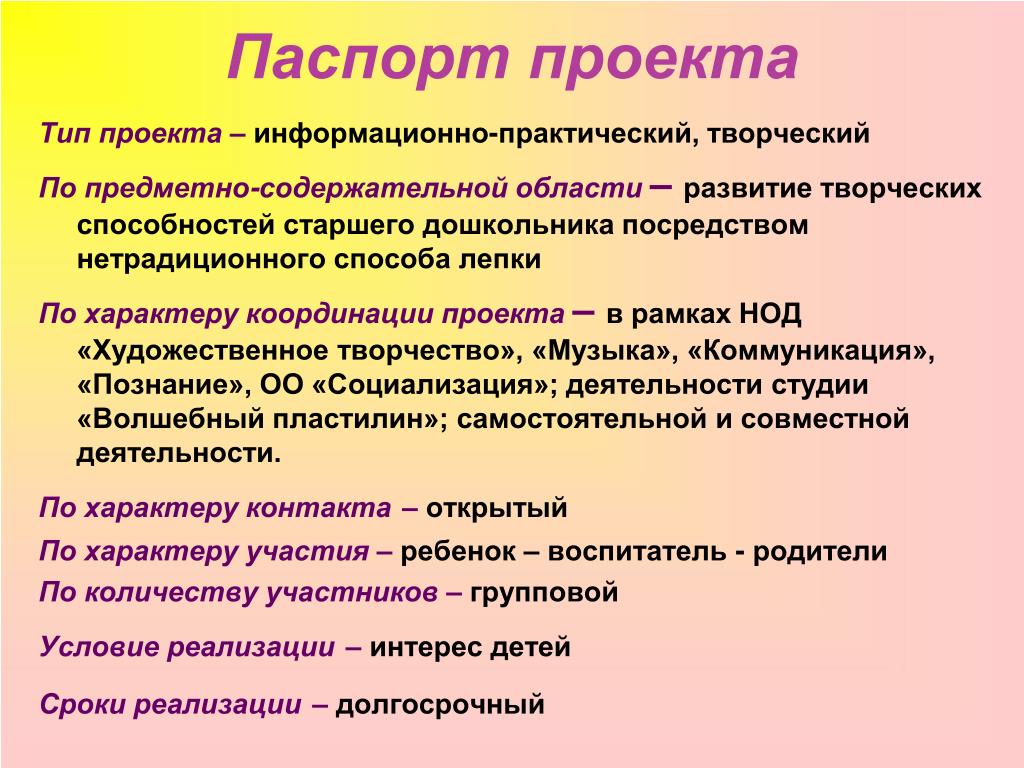 Паспорт проекта

Тип проекта – информационно-практический, творческий

По предметно-содержательной области – развитие творческих способностей старшего дошкольника посредством нетрадиционного способа лепки

По характеру координации проекта – в рамках НОД «Художественное творчество», «Музыка», «Коммуникация», «Познание», ОО «Социализация»; деятельности студии «Волшебный пластилин»; самостоятельной и совместной деятельности.

По характеру контакта – открытый

По характеру участия – ребенок – воспитатель - родители

По количеству участников – групповой

Условие реализации – интерес детей

Сроки реализации – долгосрочный